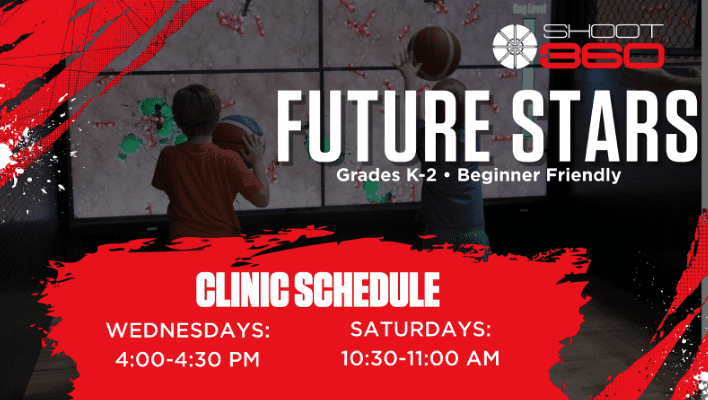 SHOOT 360

FUTURE STARS

Grades K-2 • Beginner Friendly

CLINIC SCHEDULE

WEDNESDAYS:
4:00-4:30 PM

SATURDAYS:
10:30-11:00 AM